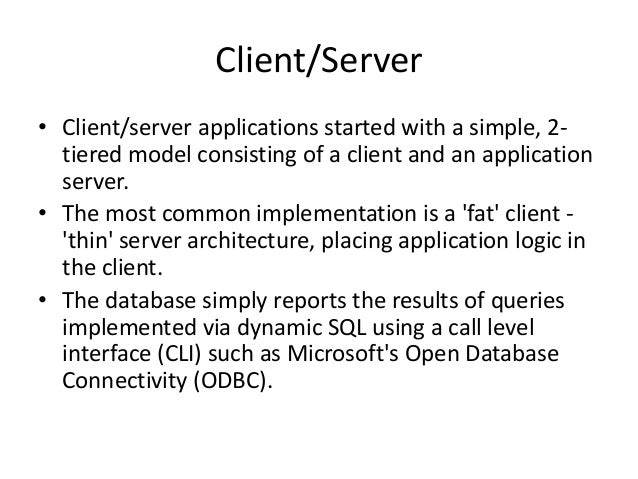 Client/Server

• Client/server applications started with a simple, 2-tiered model consisting of a client and an application server.
• The most common implementation is a 'fat' client - 'thin' server architecture, placing application logic in the client.
• The database simply reports the results of queries implemented via dynamic SQL using a call level interface (CLI) such as Microsoft's Open Database Connectivity (ODBC).